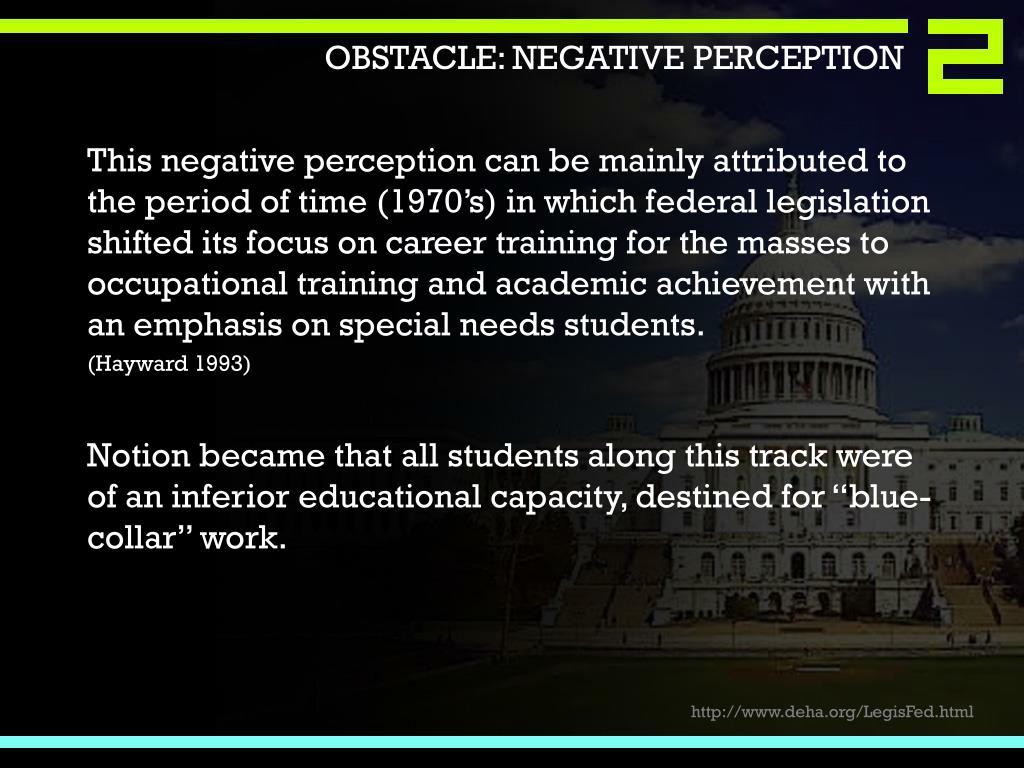 OBSTACLE: NEGATIVE PERCEPTION

2

This negative perception can be mainly attributed to the period of time (1970’s) in which federal legislation shifted its focus on career training for the masses to occupational training and academic achievement with an emphasis on special needs students.

(Hayward 1993)

Notion became that all students along this track were of an inferior educational capacity, destined for “blue-collar” work.

http://www.deha.org/LegisFed.html